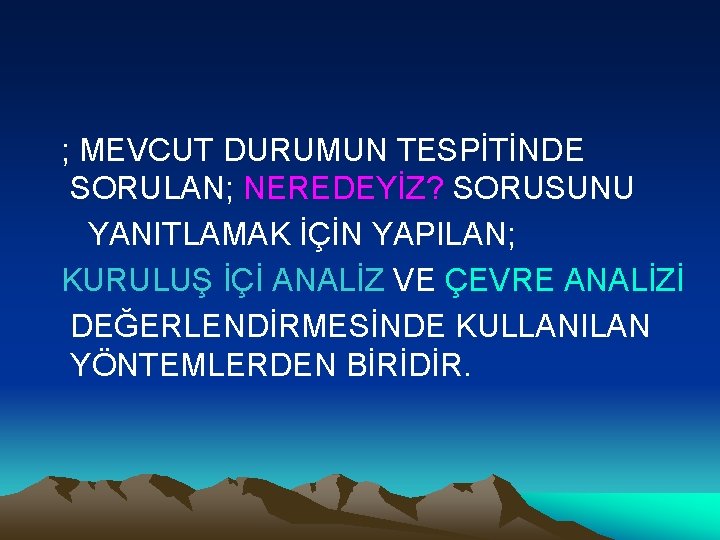 ; MEVCUT DURUMUN TESPİTİNDE SORULAN; NEREDEYİZ? SORUSUNU YANITLAMAK İÇİN YAPILAN; KURULUŞ İÇİ ANALİZ VE ÇEVRE ANALİZİ DEĞERLENDİRMESİNDE KULLANILAN YÖNTEMLERDEN BİRİDİR.